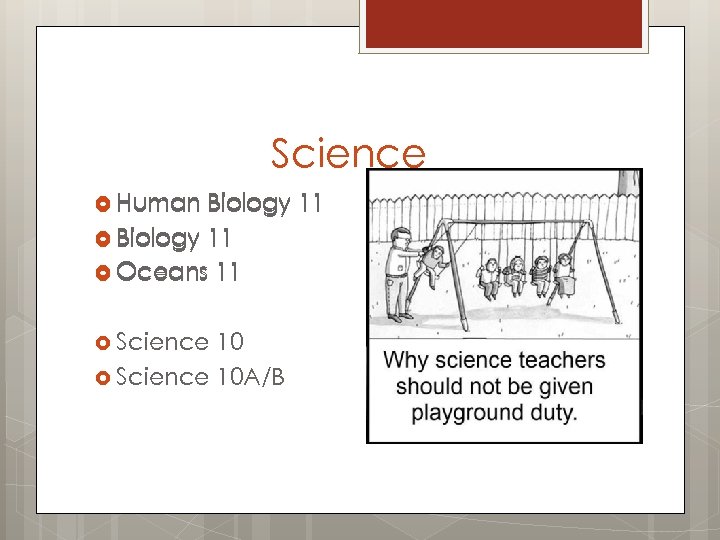 Science

Human Biology 11
Biology 11
Oceans 11

Science 10
Science 10A/B

Why science teachers should not be given playground duty.